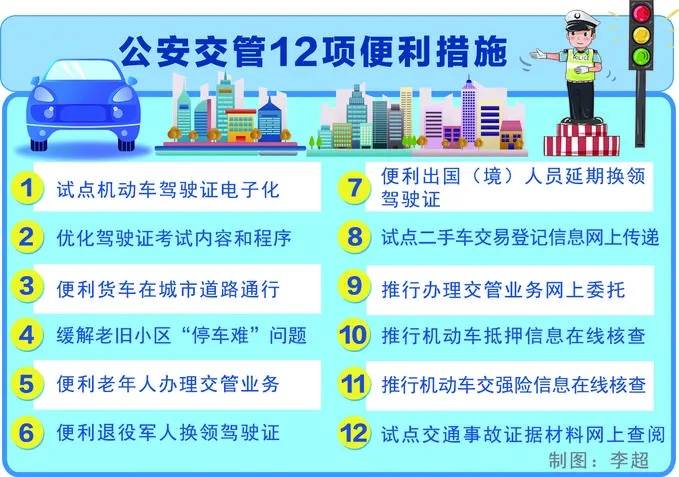 公安交管12项便利措施

POLICE

1 试点机动车驾驶证电子化

2 优化驾驶证考试内容和程序

3 便利货车在城市道路通行

4 缓解老旧小区“停车难”问题

5 便利老年人办理交管业务

6 便利退役军人换领驾驶证

7 便利出国（境）人员延期换领驾驶证

8 试点二手车交易登记信息网上传递

9 推行办理交管业务网上委托

10 推行机动车抵押信息在线核查

11 推行机动车交强险信息在线核查

12 试点交通事故证据材料网上查阅

制图：李超